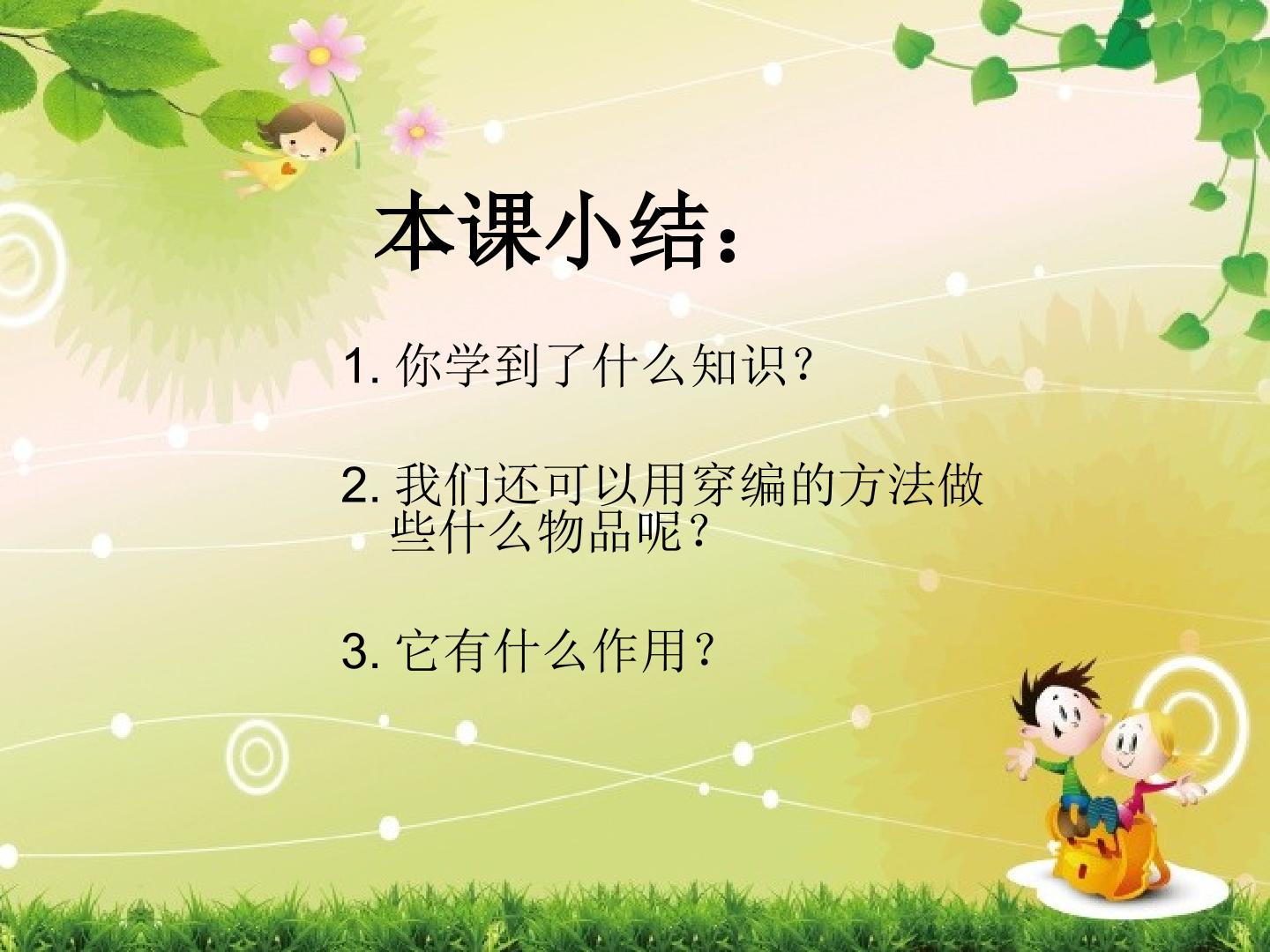 本课小结：

1. 你学到了什么知识？

2. 我们还可以用穿编的方法做些什么物品呢？

3. 它有什么作用？